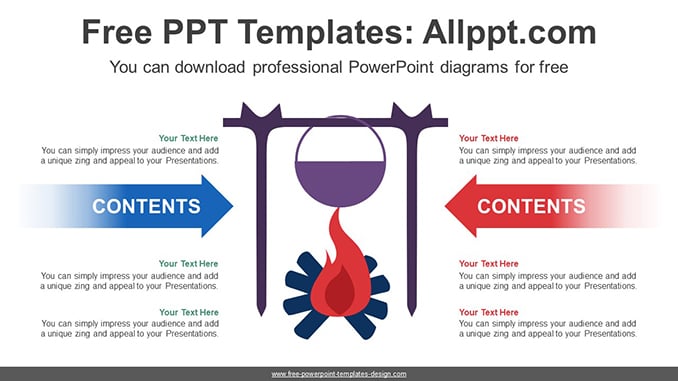 Free PPT Templates: Allppt.com

You can download professional PowerPoint diagrams for free

Your Text Here
You can simply impress your audience and add a unique zing and appeal to your Presentations.

CONTENTS

Your Text Here
You can simply impress your audience and add a unique zing and appeal to your Presentations.

Your Text Here
You can simply impress your audience and add a unique zing and appeal to your Presentations.

Your Text Here
You can simply impress your audience and add a unique zing and appeal to your Presentations.

CONTENTS

Your Text Here
You can simply impress your audience and add a unique zing and appeal to your Presentations.

Your Text Here
You can simply impress your audience and add a unique zing and appeal to your Presentations.

www.free-powerpoint-templates-design.com